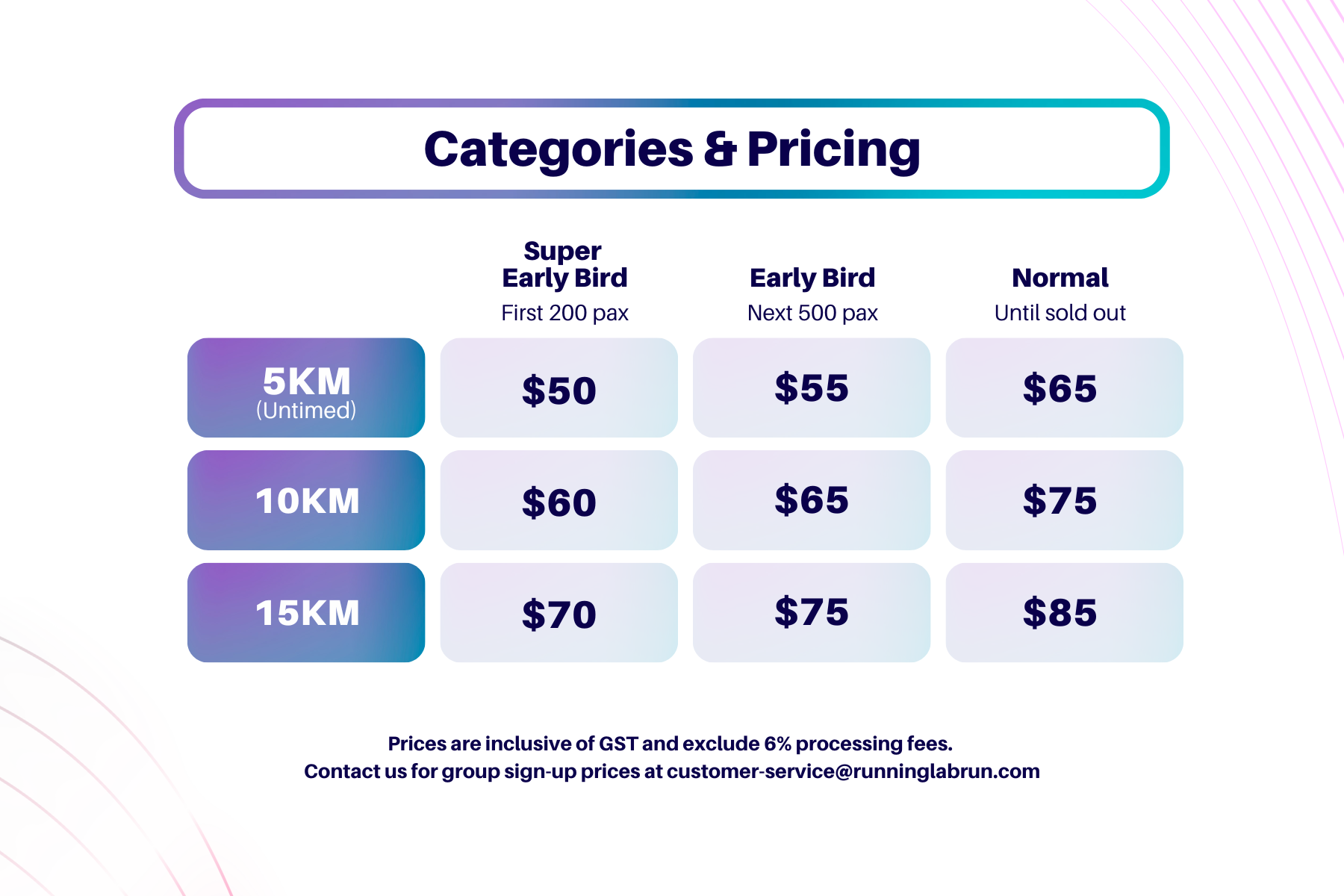 Categories & Pricing

| | Super Early Bird First 200 pax | Early Bird Next 500 pax | Normal Until sold out |
|---|---|---|---|
| 5KM (Untimed) | \$50 | \$55 | \$65 |
| 10KM | \$60 | \$65 | \$75 |
| 15KM | \$70 | \$75 | \$85 |

Prices are inclusive of GST and exclude 6% processing fees.
Contact us for group sign-up prices at customer-service@runninglabrun.com